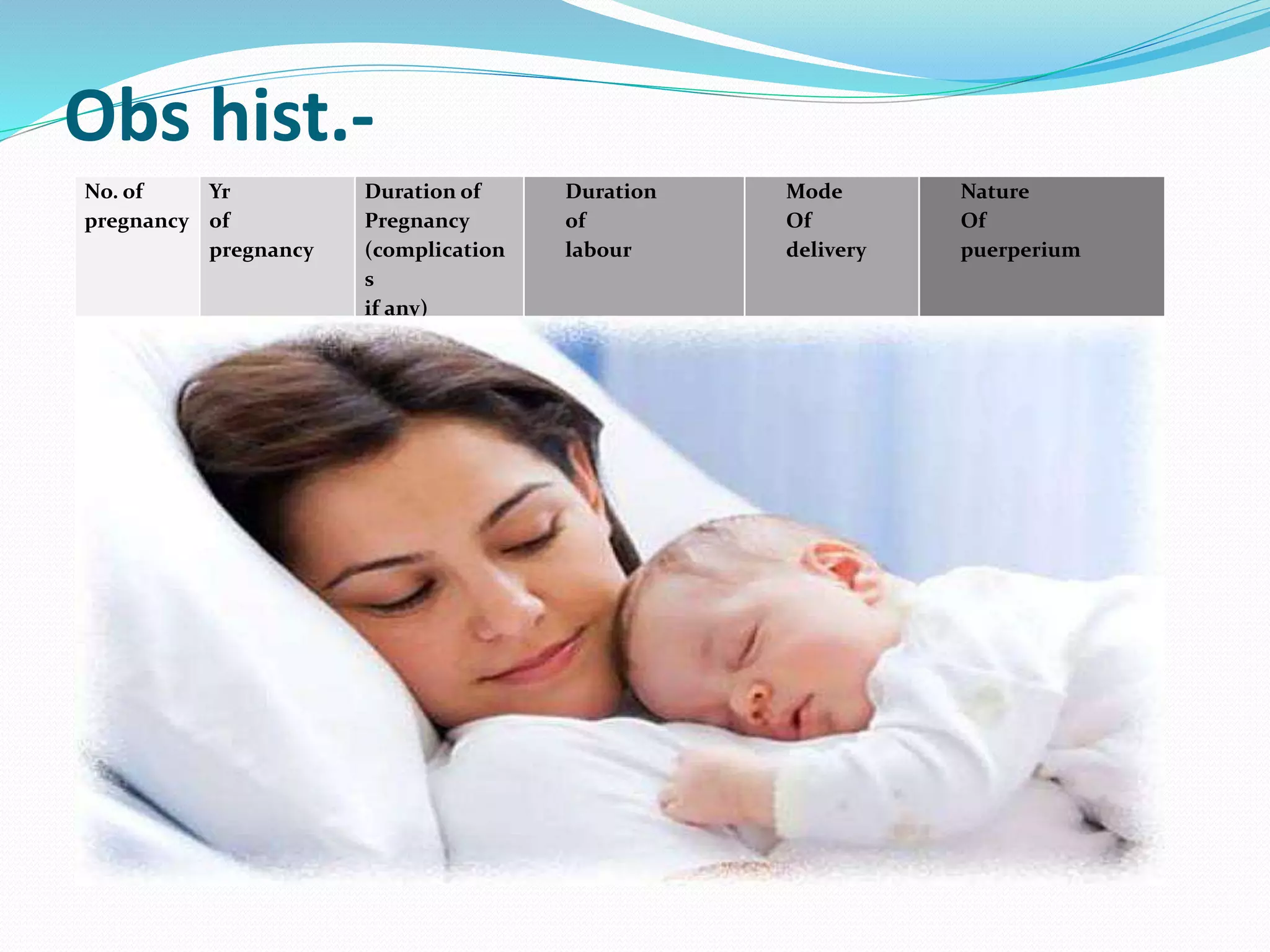 Obs hist.-

| No. of pregnancy | Yr of pregnancy | Duration of Pregnancy (complications if any) | Duration of labour | Mode Of delivery | Nature Of puerperium |
|---|---|---|---|---|---|